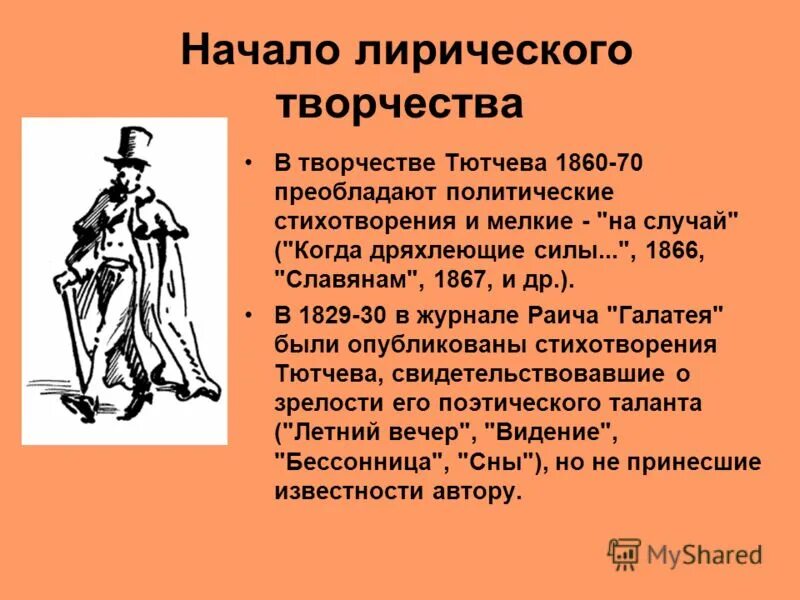 Начало лирического творчества

• В творчестве Тютчева 1860-70 преобладают политические стихотворения и мелкие - "на случай" ("Когда дряхлеющие силы...", 1866, "Славянам", 1867, и др.).

• В 1829-30 в журнале Раича "Галатея" были опубликованы стихотворения Тютчева, свидетельствовавшие о зрелости его поэтического таланта ("Летний вечер", "Видение", "Бессонница", "Сны"), но не принесшие известности автору.

MyShared